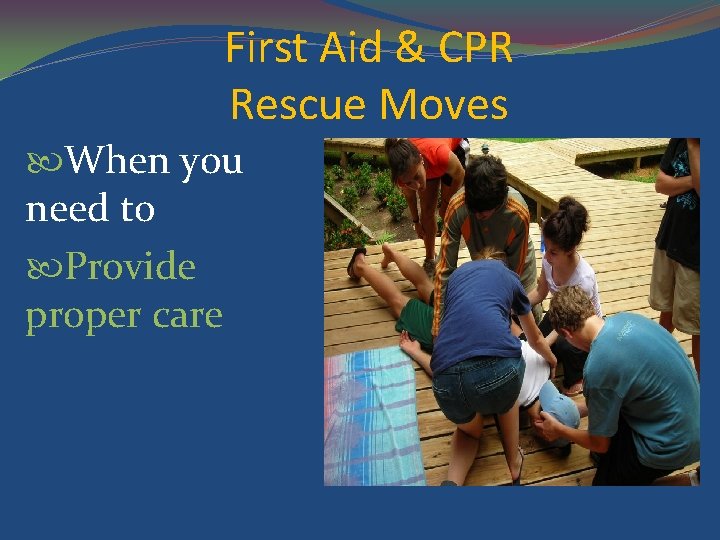 First Aid & CPR
Rescue Moves

When you need to

Provide proper care